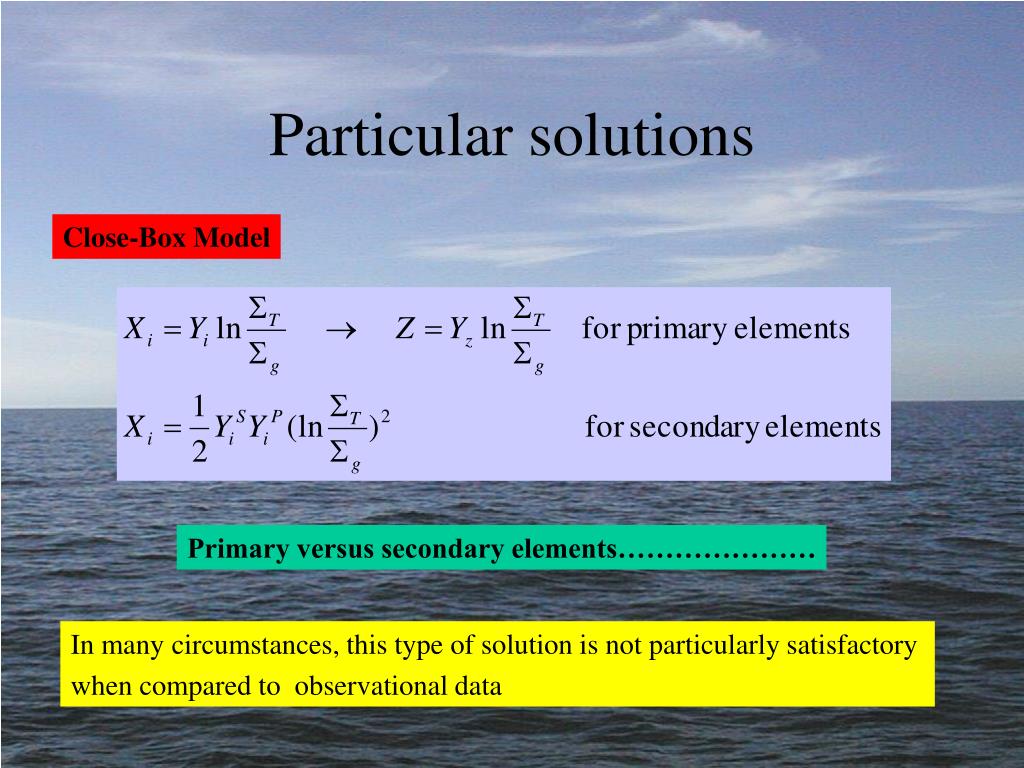 Particular solutions

Close-Box Model

$X_i = Y_i \ln \frac{\Sigma_T}{\Sigma_g} \quad \rightarrow \quad Z = Y_z \ln \frac{\Sigma_T}{\Sigma_g}$ for primary elements

$X_i = \frac{1}{2} Y_i^S Y_i^P (\ln \frac{\Sigma_T}{\Sigma_g})^2$ for secondary elements

Primary versus secondary elements…………………

In many circumstances, this type of solution is not particularly satisfactory when compared to observational data